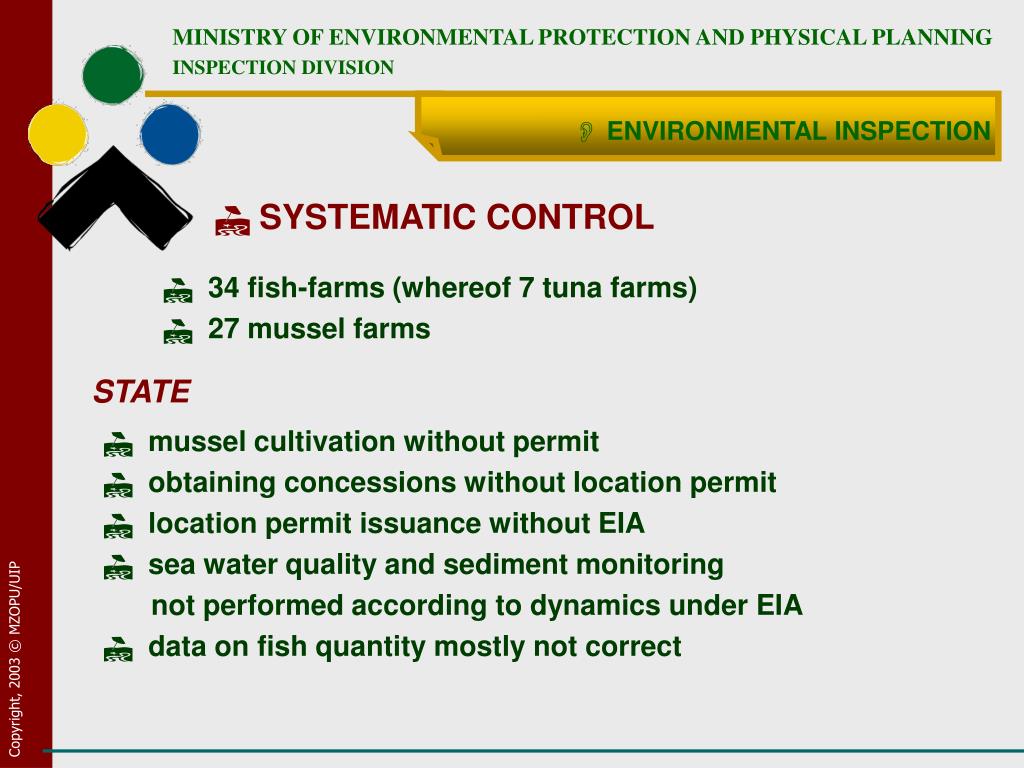 MINISTRY OF ENVIRONMENTAL PROTECTION AND PHYSICAL PLANNING
INSPECTION DIVISION

ENVIRONMENTAL INSPECTION

SYSTEMATIC CONTROL

34 fish-farms (whereof 7 tuna farms)
27 mussel farms

STATE

mussel cultivation without permit
obtaining concessions without location permit
location permit issuance without EIA
sea water quality and sediment monitoring not performed according to dynamics under EIA
data on fish quantity mostly not correct

Copyright, 2003 © MZOPU/UIP